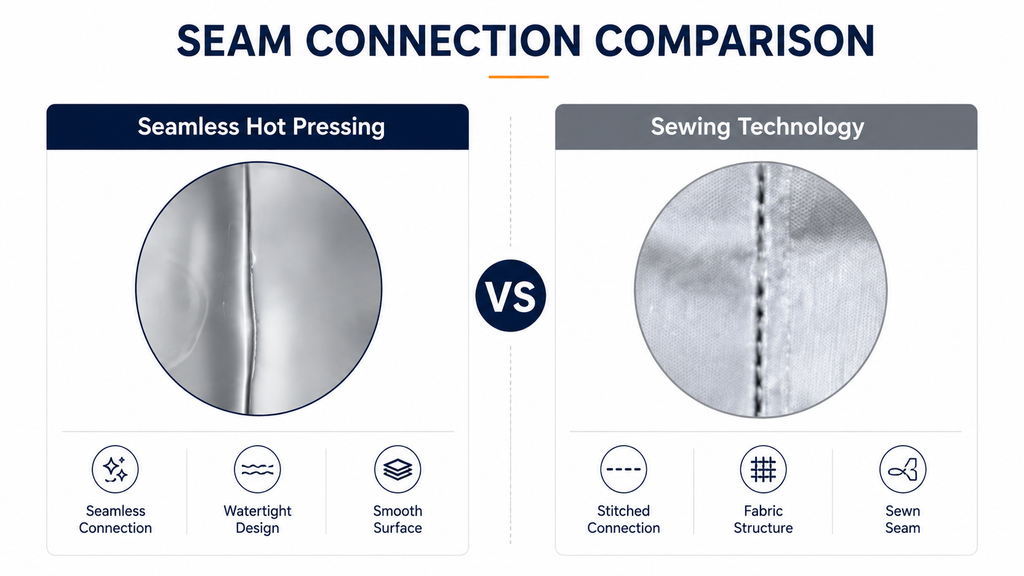 SEAM CONNECTION COMPARISON

Seamless Hot Pressing

Seamless Connection

Watertight Design

Smooth Surface

VS

Sewing Technology

Stitched Connection

Fabric Structure

Sewn Seam